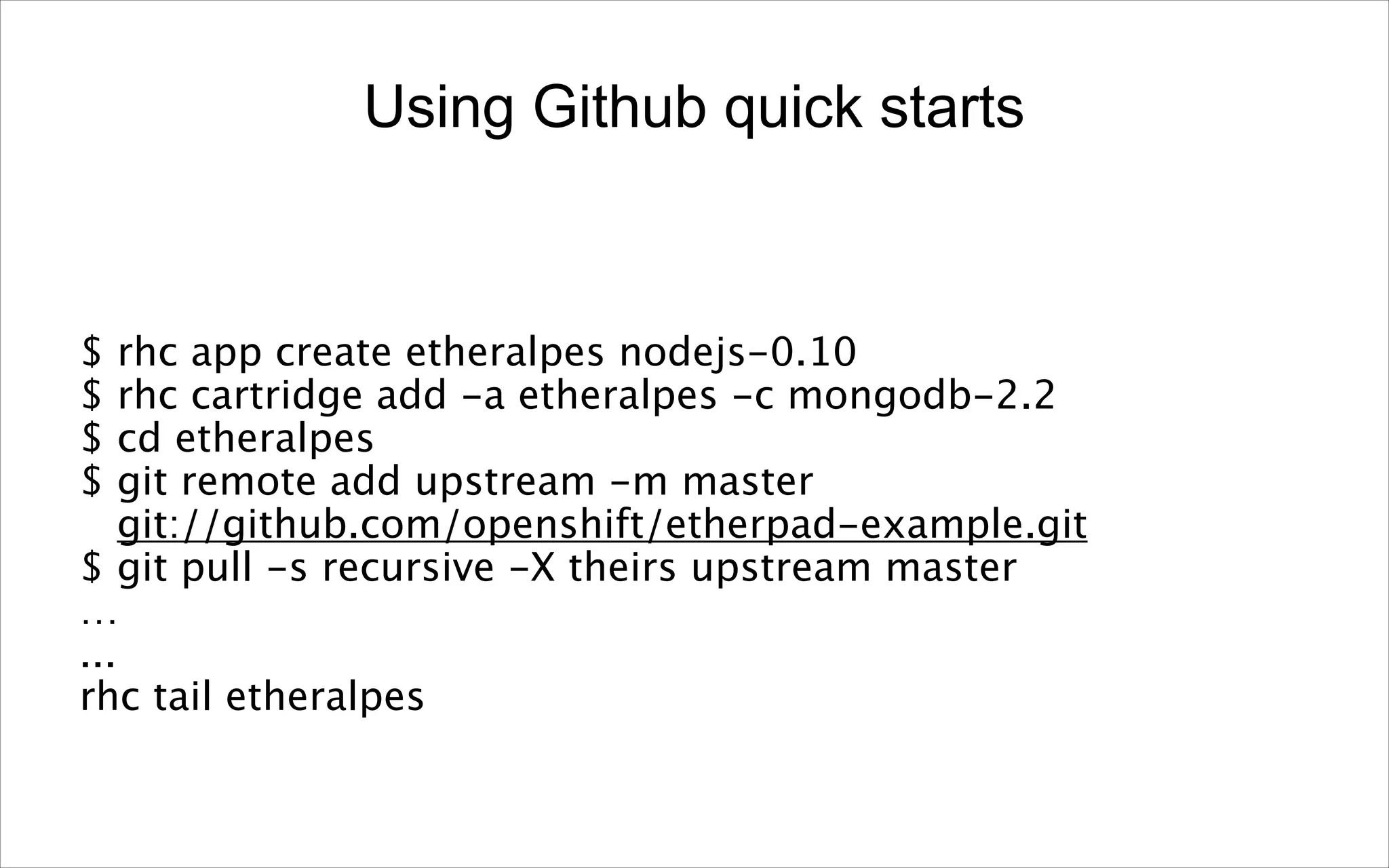 Using Github quick starts

$ rhc app create etheralpes nodejs-0.10
$ rhc cartridge add -a etheralpes -c mongodb-2.2
$ cd etheralpes
$ git remote add upstream -m master git://github.com/openshift/etherpad-example.git
$ git pull -s recursive -X theirs upstream master
…
...
rhc tail etheralpes